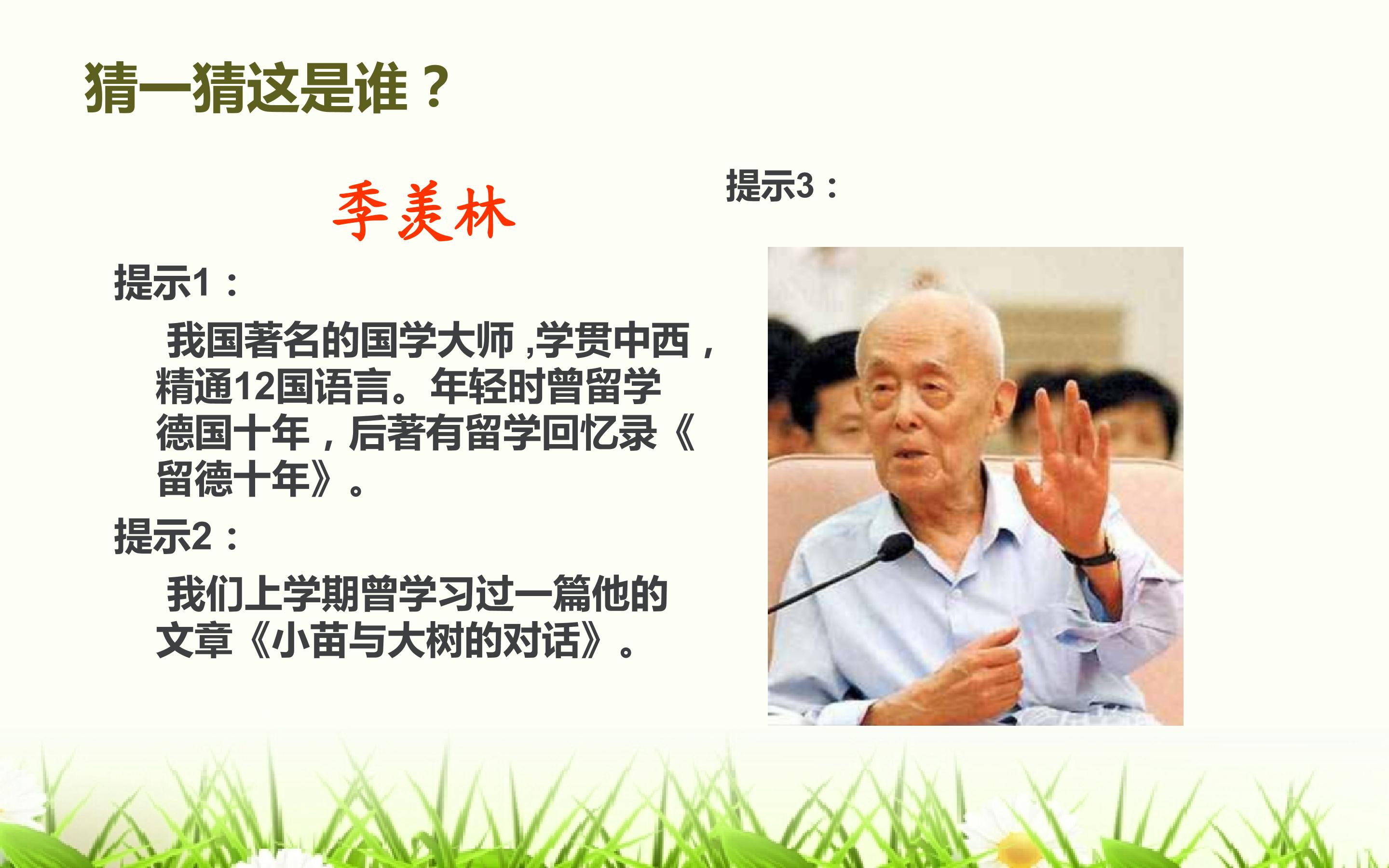 猜一猜这是谁？

季羡林

提示1：

我国著名的国学大师，学贯中西，精通12国语言。年轻时曾留学德国十年，后著有留学回忆录《留德十年》。

提示2：

我们上学期曾学习过一篇他的文章《小苗与大树的对话》。

提示3：